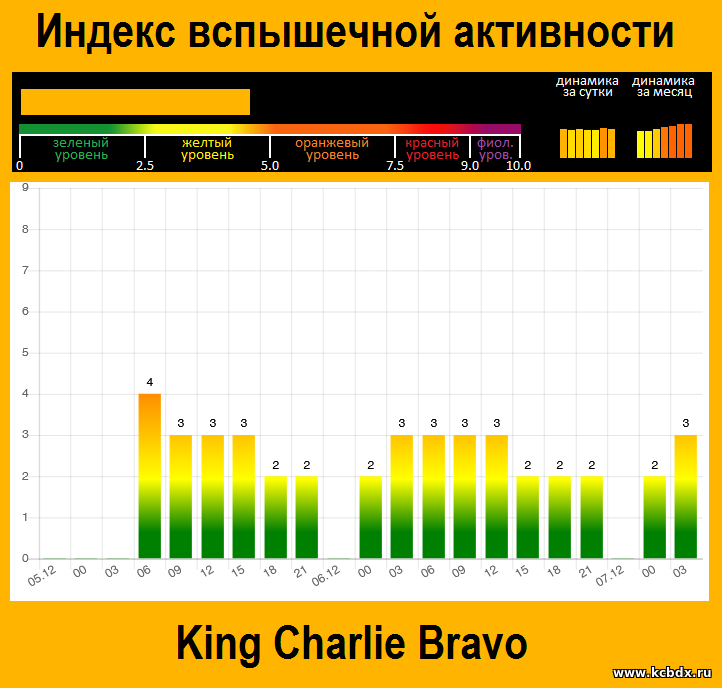 Индекс вспышечной активности

динамика за сутки

динамика за месяц

зеленый уровень

желтый уровень

оранжевый уровень

красный уровень

фиол. уров.

0 2.5 5.0 7.5 9.0 10.0

9
8
7
6
5
4
3
2
1
0

4 3 3 3 2 2 2 3 3 3 3 2 2 2 2 3

05.12 00 03 06 09 12 15 18 21 06.12 00 03 06 09 12 15 18 21 07.12 00 03

King Charlie Bravo

www.kcbdx.ru